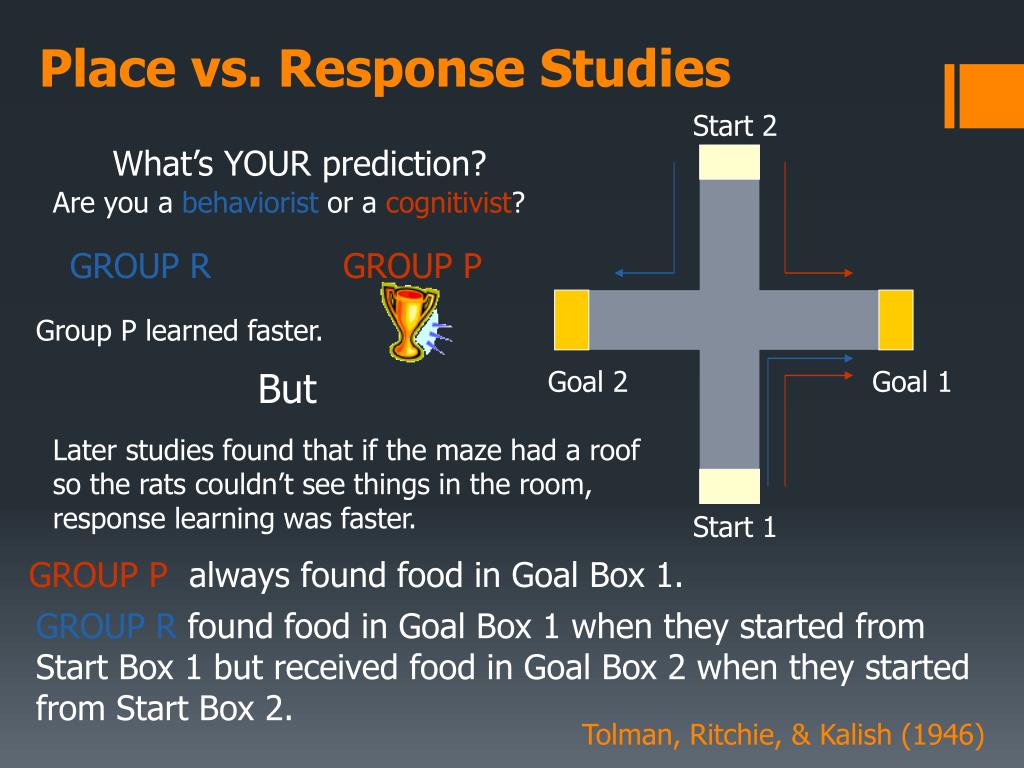 Place vs. Response Studies

What's YOUR prediction?
Are you a behaviorist or a cognitivist?

GROUP R

GROUP P

Group P learned faster.

But

Later studies found that if the maze had a roof so the rats couldn't see things in the room, response learning was faster.

Start 2

Goal 2

Goal 1

Start 1

GROUP P always found food in Goal Box 1.

GROUP R found food in Goal Box 1 when they started from Start Box 1 but received food in Goal Box 2 when they started from Start Box 2.

Tolman, Ritchie, & Kalish (1946)